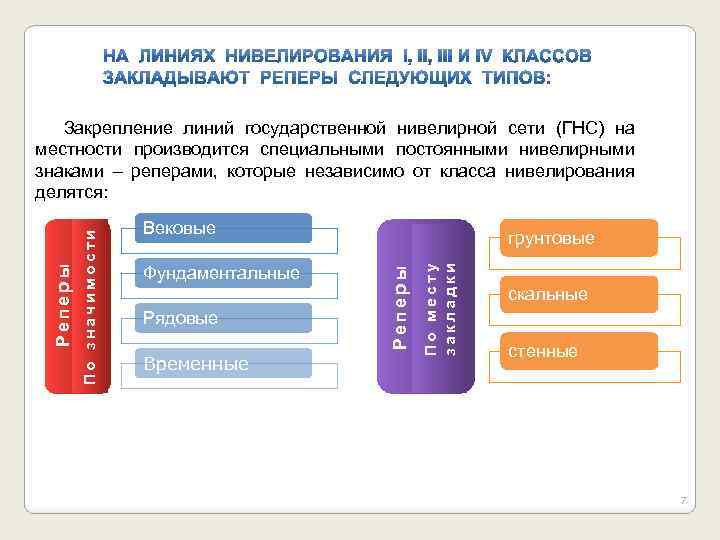 НА ЛИНИЯХ НИВЕЛИРОВАНИЯ I, II, III И IV КЛАССОВ ЗАКЛАДЫВАЮТ РЕПЕРЫ СЛЕДУЮЩИХ ТИПОВ:

Закрепление линий государственной нивелирной сети (ГНС) на местности производится специальными постоянными нивелирными знаками – реперами, которые независимо от класса нивелирования делятся:

Реперы
По значимости

Вековые

Фундаментальные

Рядовые

Временные

Реперы
По месту закладки

грунтовые

скальные

стенные

7